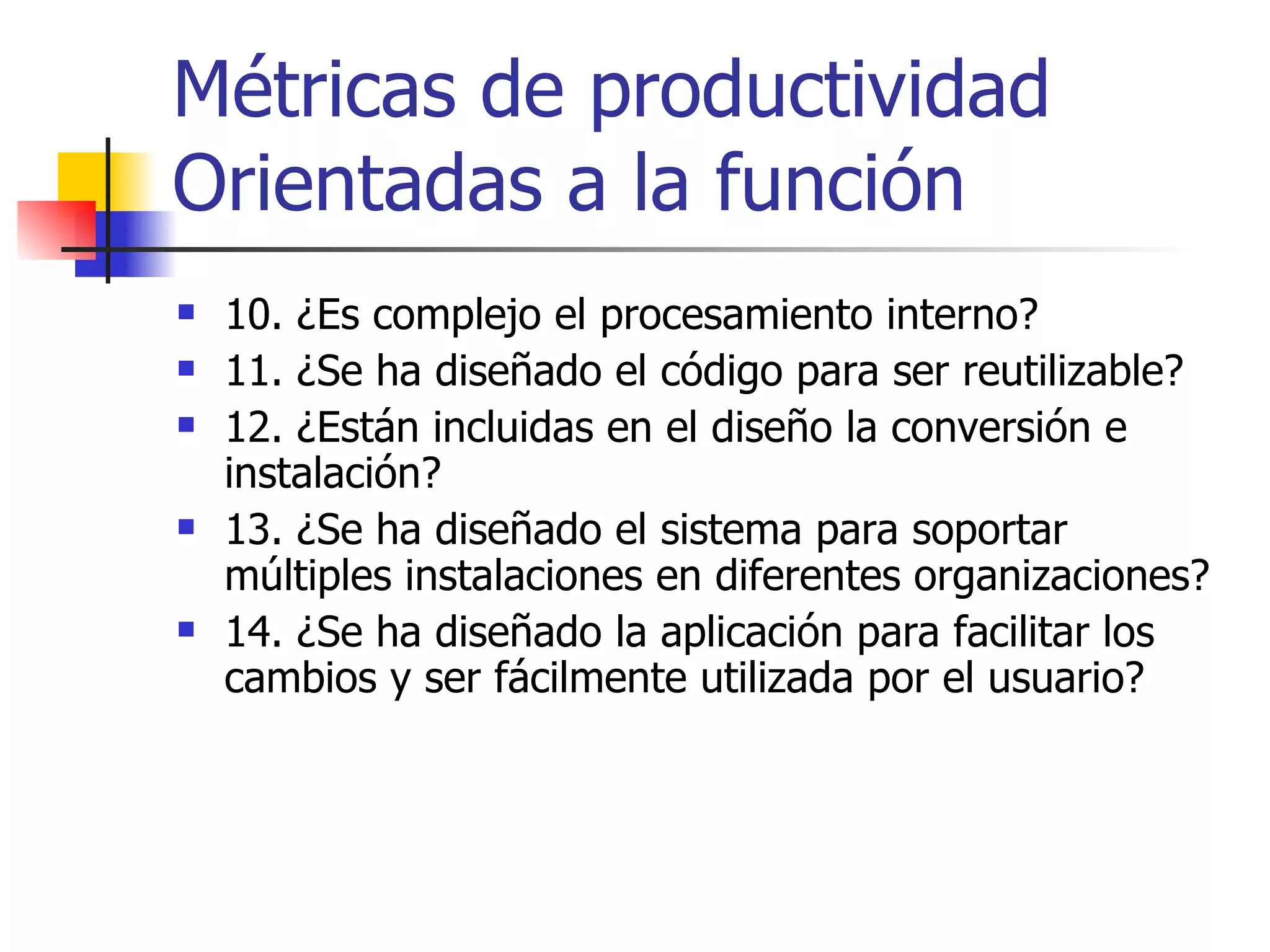 Métricas de productividad Orientadas a la función

- 10. ¿Es complejo el procesamiento interno?
- 11. ¿Se ha diseñado el código para ser reutilizable?
- 12. ¿Están incluidas en el diseño la conversión e instalación?
- 13. ¿Se ha diseñado el sistema para soportar múltiples instalaciones en diferentes organizaciones?
- 14. ¿Se ha diseñado la aplicación para facilitar los cambios y ser fácilmente utilizada por el usuario?